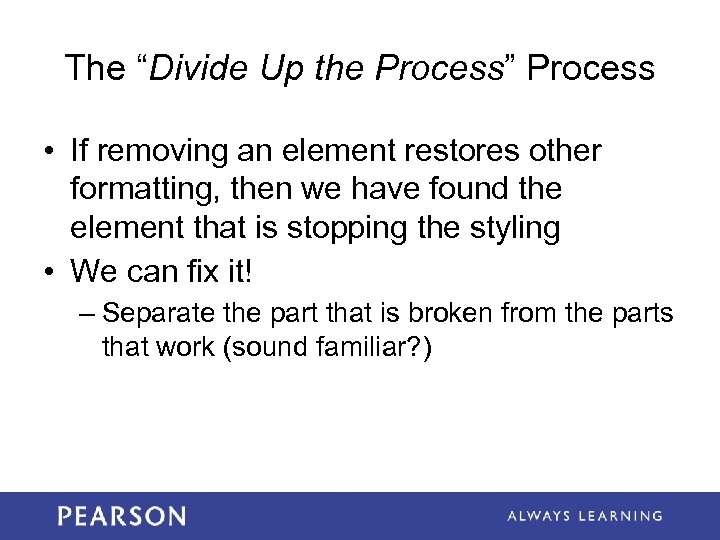 The “Divide Up the Process” Process

• If removing an element restores other formatting, then we have found the element that is stopping the styling

• We can fix it!

– Separate the part that is broken from the parts that work (sound familiar?)

PEARSON

ALWAYS LEARNING